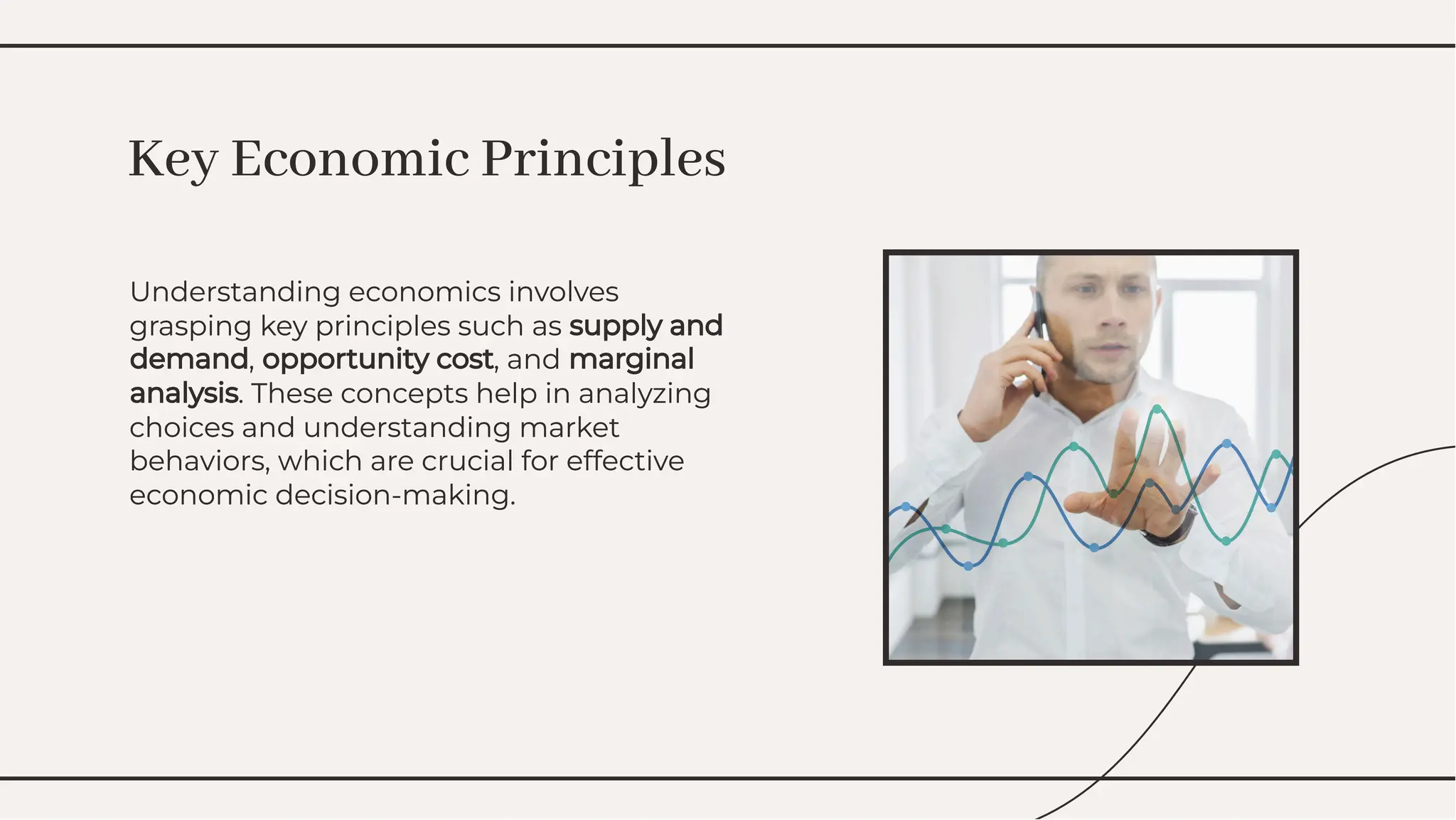 Key Economic Principles

Understanding economics involves grasping key principles such as supply and demand, opportunity cost, and marginal analysis. These concepts help in analyzing choices and understanding market behaviors, which are crucial for effective economic decision-making.